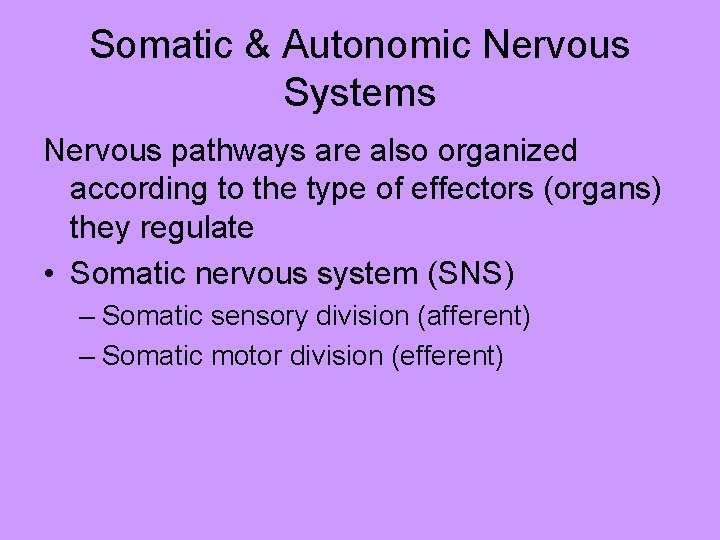 Somatic & Autonomic Nervous Systems

Nervous pathways are also organized according to the type of effectors (organs) they regulate

• Somatic nervous system (SNS)
  – Somatic sensory division (afferent)
  – Somatic motor division (efferent)